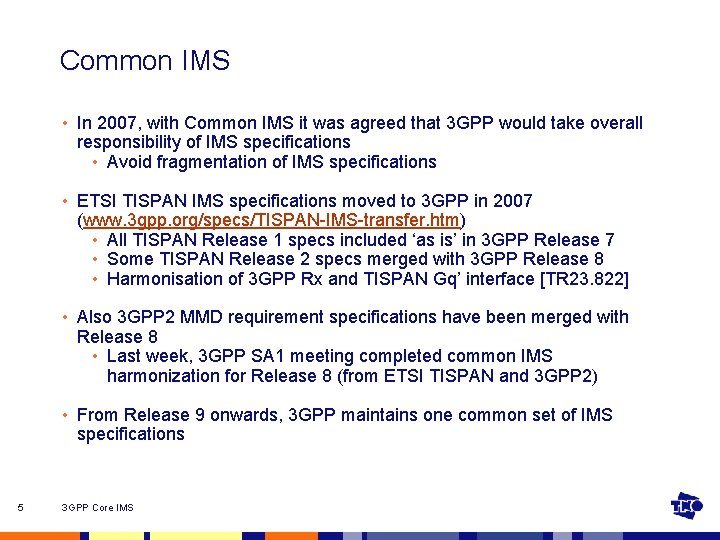 Common IMS

• In 2007, with Common IMS it was agreed that 3GPP would take overall responsibility of IMS specifications
  • Avoid fragmentation of IMS specifications

• ETSI TISPAN IMS specifications moved to 3GPP in 2007 (www.3gpp.org/specs/TISPAN-IMS-transfer.htm)
  • All TISPAN Release 1 specs included 'as is' in 3GPP Release 7
  • Some TISPAN Release 2 specs merged with 3GPP Release 8
  • Harmonisation of 3GPP Rx and TISPAN Gq' interface [TR23.822]

• Also 3GPP2 MMD requirement specifications have been merged with Release 8
  • Last week, 3GPP SA1 meeting completed common IMS harmonization for Release 8 (from ETSI TISPAN and 3GPP2)

• From Release 9 onwards, 3GPP maintains one common set of IMS specifications

5 3GPP Core IMS

TNO